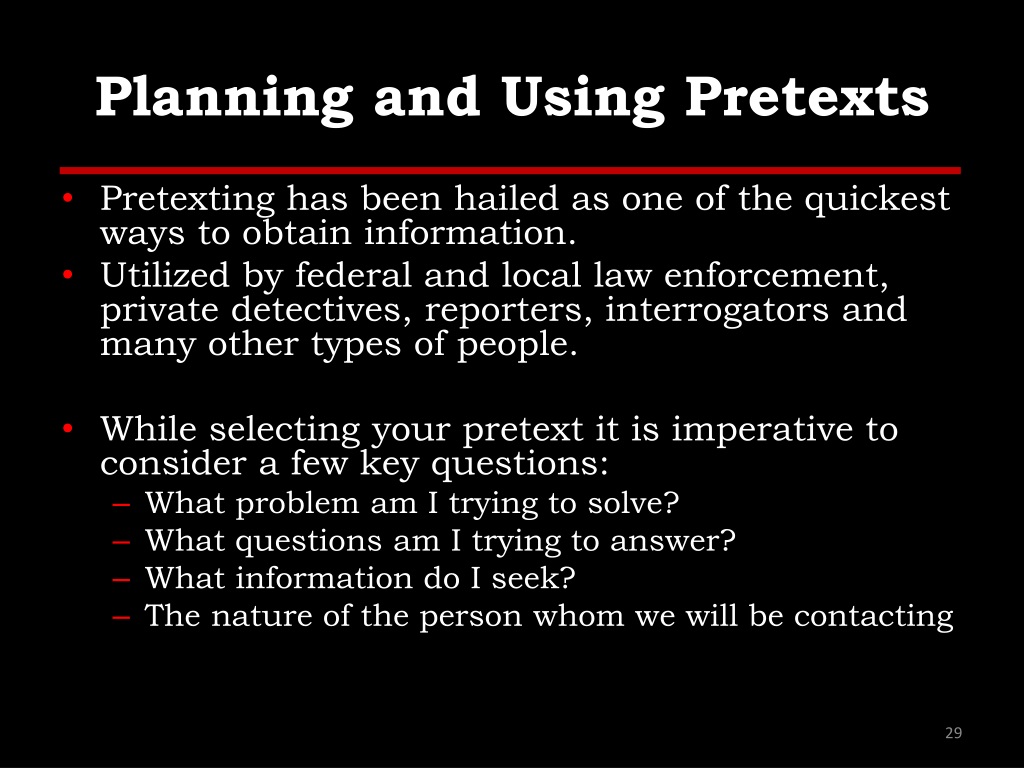 Planning and Using Pretexts

• Pretexting has been hailed as one of the quickest ways to obtain information.
• Utilized by federal and local law enforcement, private detectives, reporters, interrogators and many other types of people.

• While selecting your pretext it is imperative to consider a few key questions:
– What problem am I trying to solve?
– What questions am I trying to answer?
– What information do I seek?
– The nature of the person whom we will be contacting

29